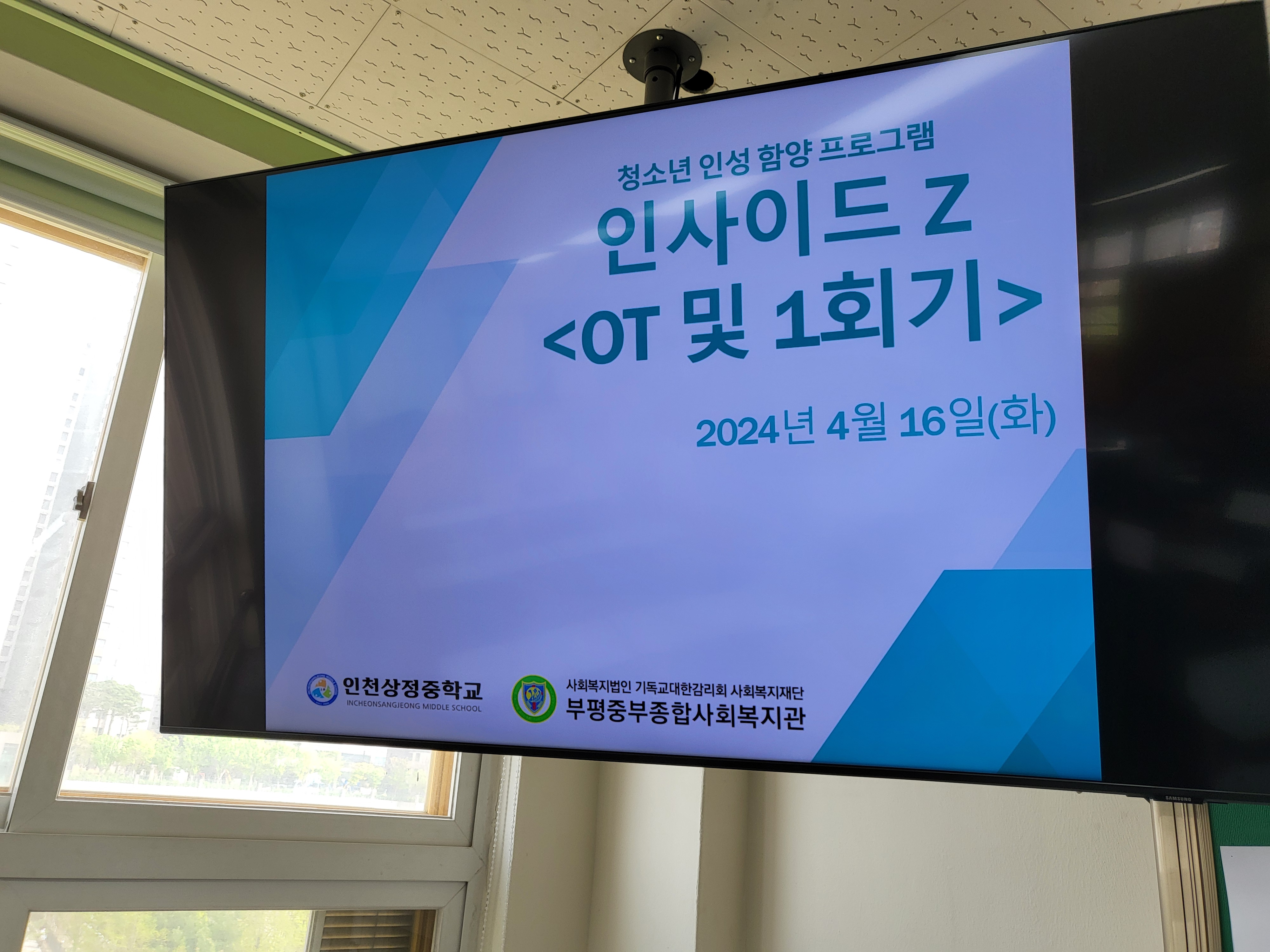 청소년 인성 함양 프로그램
인사이드 Z
<OT 및 1회기>

2024년 4월 16일(화)

인천상정중학교
INCHEONSANGJEONG MIDDLE SCHOOL

사회복지법인 기독교대한감리회 사회복지재단
부평중부종합사회복지관

SAMSUNG